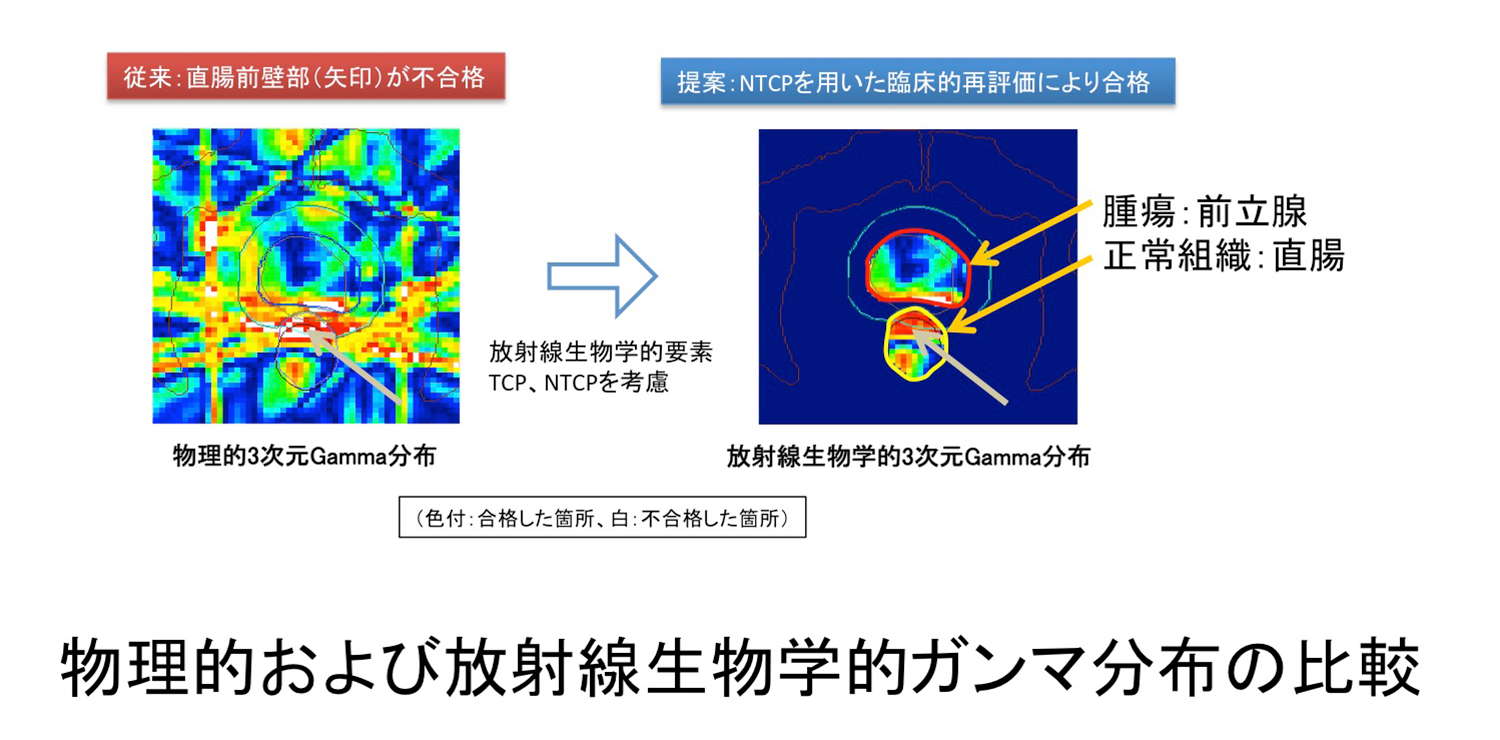 従来：直腸前壁部（矢印）が不合格

提案：NTCPを用いた臨床的再評価により合格

腫瘍：前立腺
正常組織：直腸

放射線生物学的要素
TCP、NTCPを考慮

物理的3次元Gamma分布

放射線生物学的3次元Gamma分布

（色付：合格した箇所、白：不合格した箇所）

物理的および放射線生物学的ガンマ分布の比較